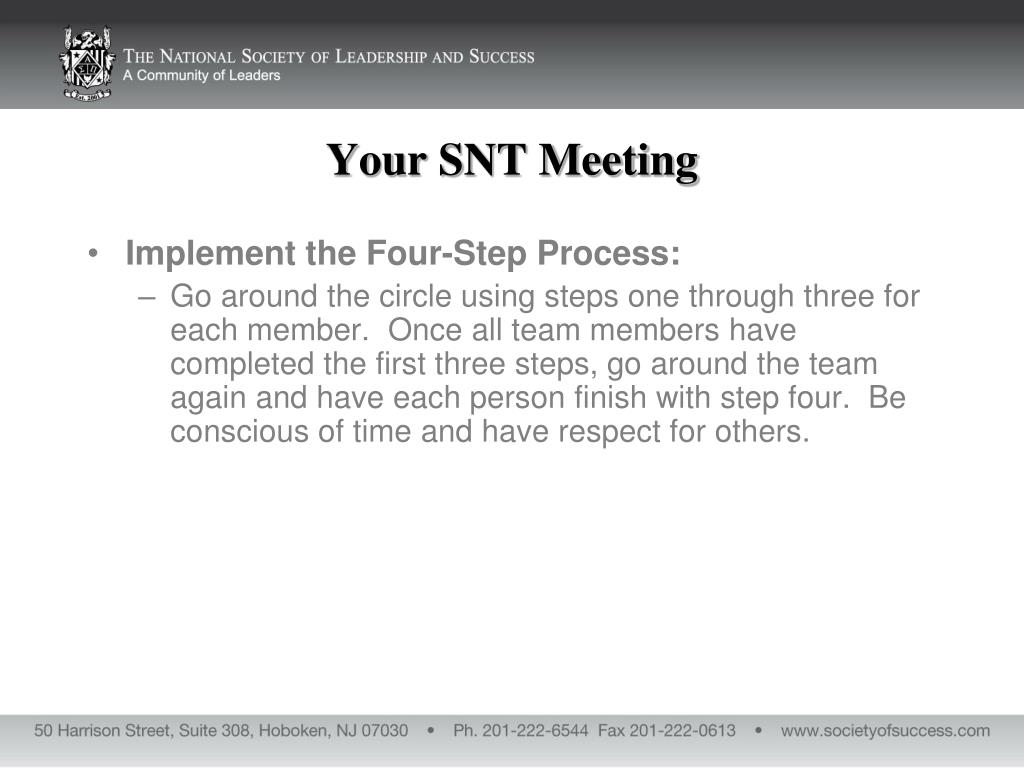 THE NATIONAL SOCIETY OF LEADERSHIP AND SUCCESS
A Community of Leaders

Your SNT Meeting

• Implement the Four-Step Process:
– Go around the circle using steps one through three for each member. Once all team members have completed the first three steps, go around the team again and have each person finish with step four. Be conscious of time and have respect for others.

50 Harrison Street, Suite 308, Hoboken, NJ 07030 • Ph. 201-222-6544 Fax 201-222-0613 • www.societyofsuccess.com